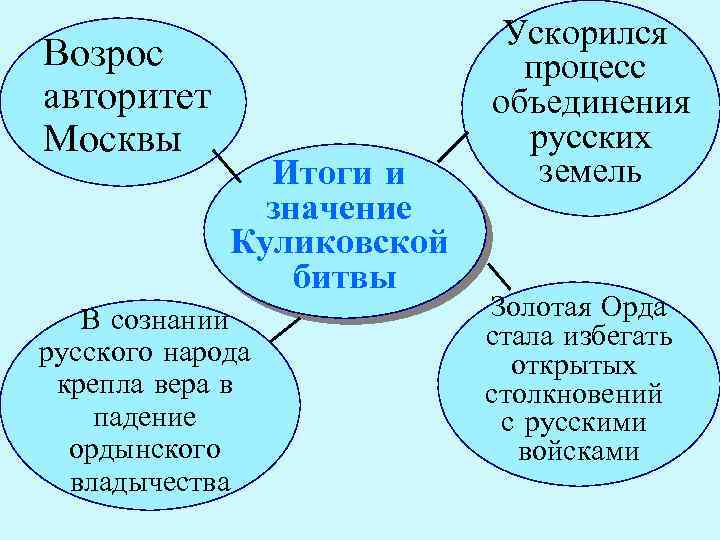 Итоги и значение Куликовской битвы

Возрос авторитет Москвы

Ускорился процесс объединения русских земель

В сознании русского народа крепла вера в падение ордынского владычества

Золотая Орда стала избегать открытых столкновений с русскими войсками